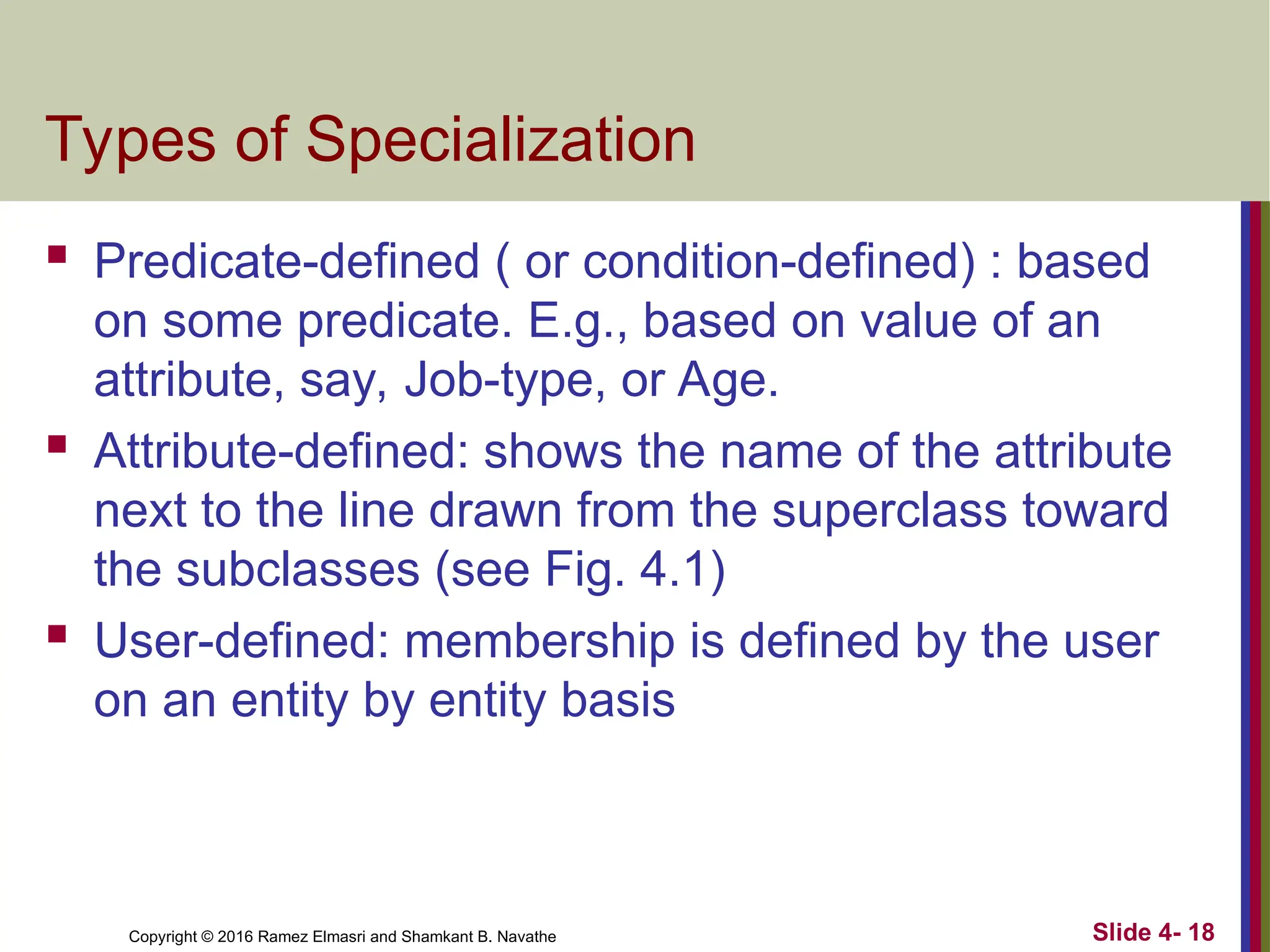 Types of Specialization

- Predicate-defined ( or condition-defined) : based on some predicate. E.g., based on value of an attribute, say, Job-type, or Age.
- Attribute-defined: shows the name of the attribute next to the line drawn from the superclass toward the subclasses (see Fig. 4.1)
- User-defined: membership is defined by the user on an entity by entity basis

Copyright © 2016 Ramez Elmasri and Shamkant B. Navathe

Slide 4- 18